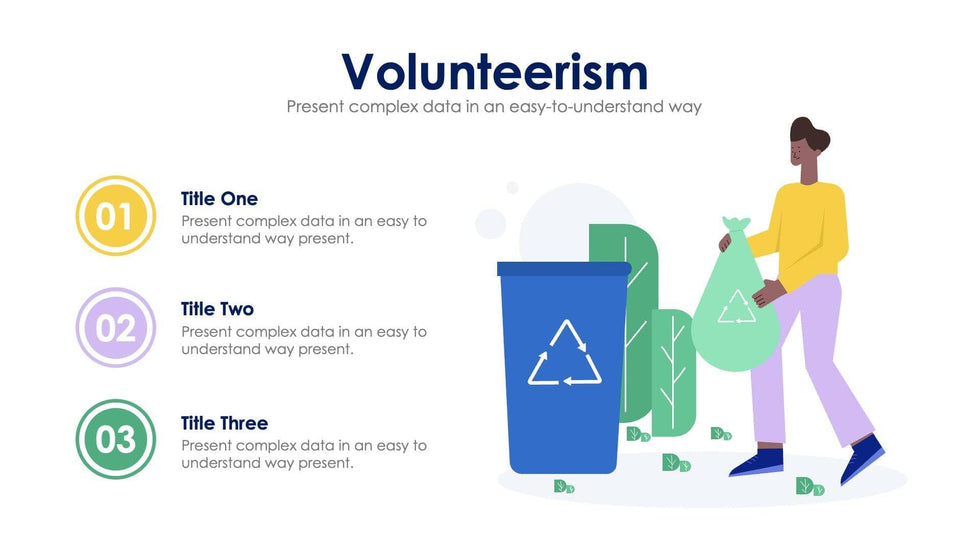 Volunteerism

Present complex data in an easy-to-understand way

01

Title One

Present complex data in an easy to understand way present.

02

Title Two

Present complex data in an easy to understand way present.

03

Title Three

Present complex data in an easy to understand way present.